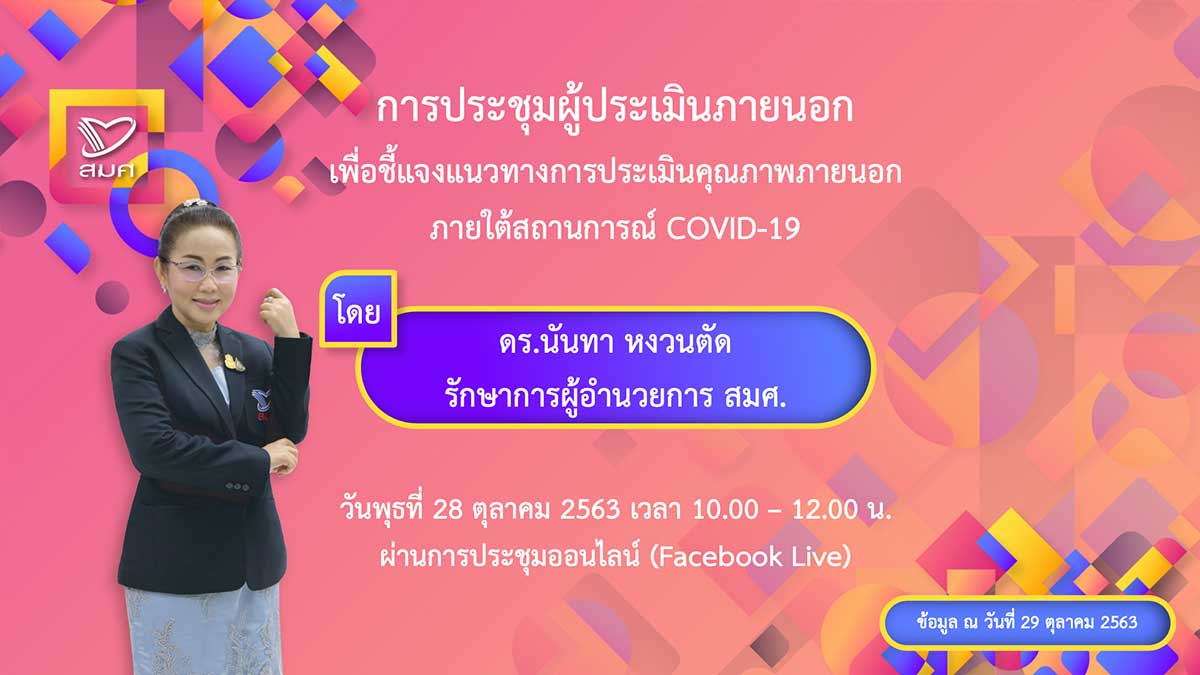 สมศ

การประชุมผู้ประเมินภายนอก
เพื่อชี้แจงแนวทางการประเมินคุณภาพภายนอก
ภายใต้สถานการณ์ COVID-19

โดย

ดร.นันทา หงวนตัด
รักษาการผู้อำนวยการ สมศ.

วันพุธที่ 28 ตุลาคม 2563 เวลา 10.00 – 12.00 น.
ผ่านการประชุมออนไลน์ (Facebook Live)

ข้อมูล ณ วันที่ 29 ตุลาคม 2563